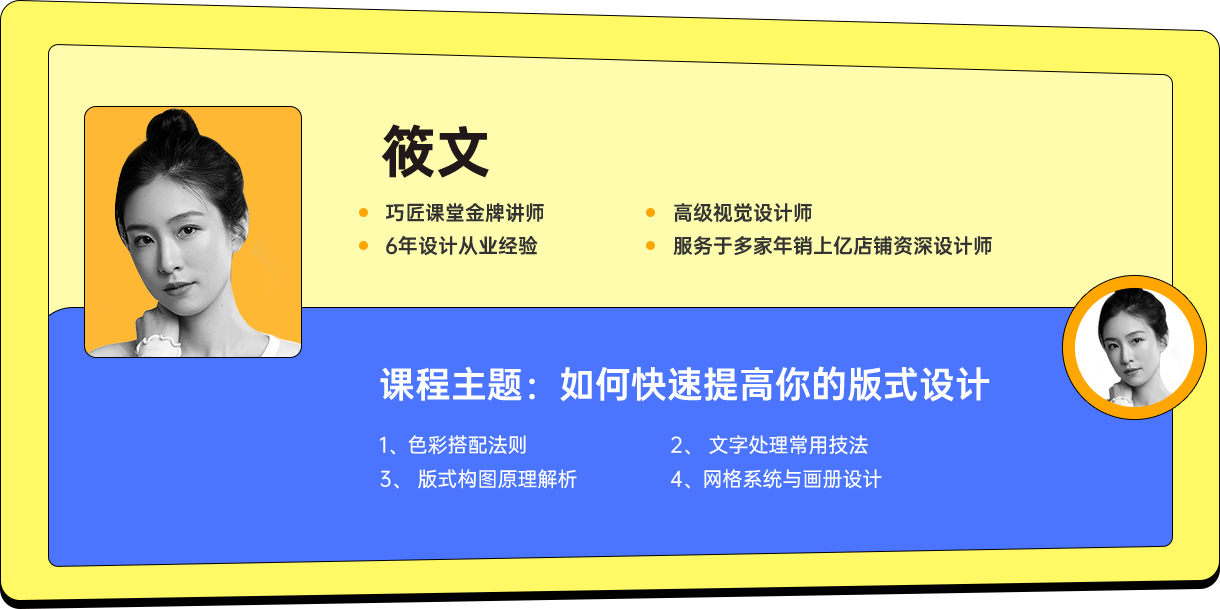 筱文

巧匠课堂金牌讲师
6年设计从业经验

高级视觉设计师
服务于多家年销上亿店铺资深设计师

课程主题：如何快速提高你的版式设计

1、色彩搭配法则
3、 版式构图原理解析

2、 文字处理常用技法
4、网格系统与画册设计